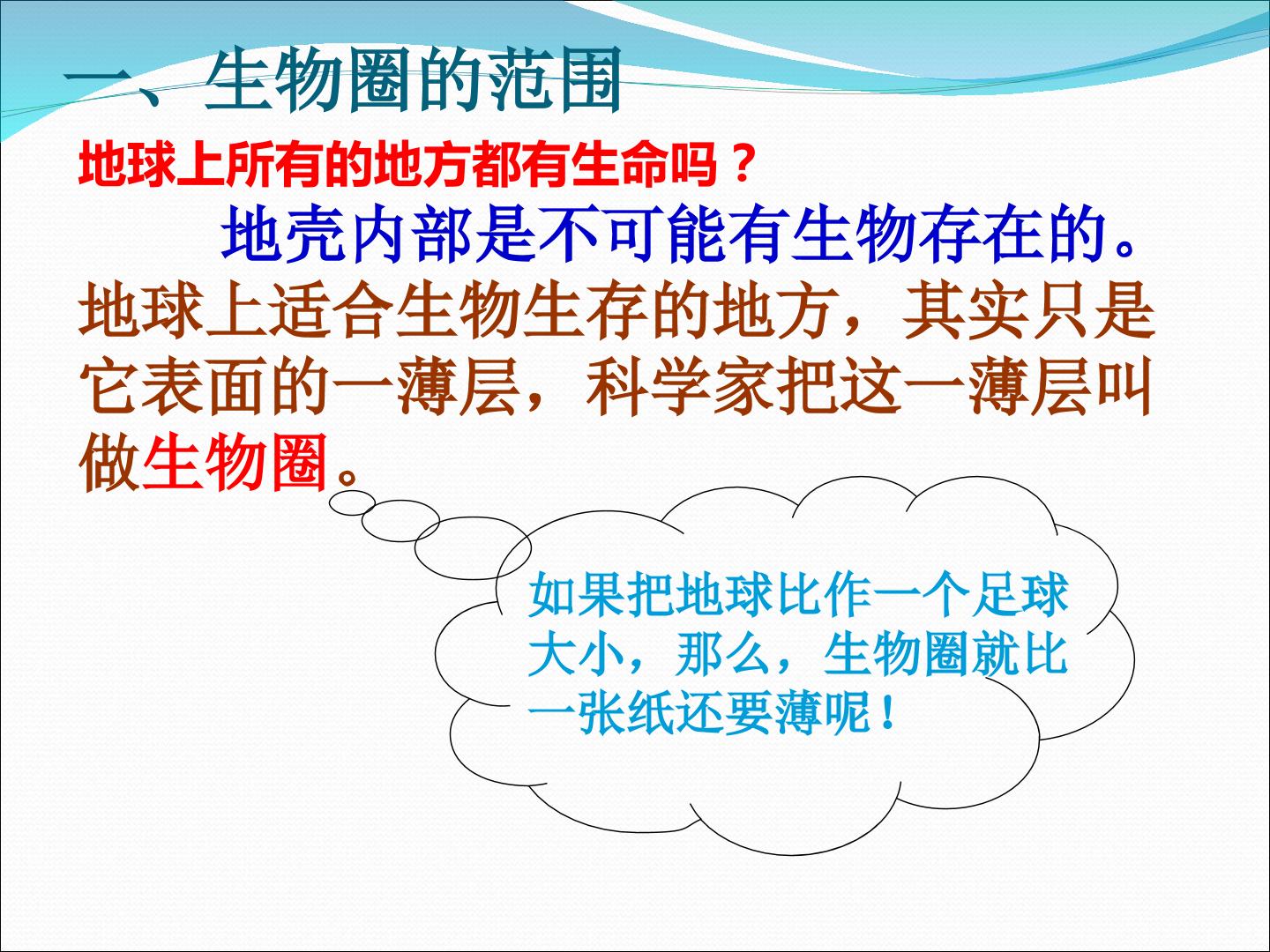 一、生物圈的范围

地球上所有的地方都有生命吗？

地壳内部是不可能有生物存在的。地球上适合生物生存的地方，其实只是它表面的一薄层，科学家把这一薄层叫做生物圈。

如果把地球比作一个足球大小，那么，生物圈就比一张纸还要薄呢！